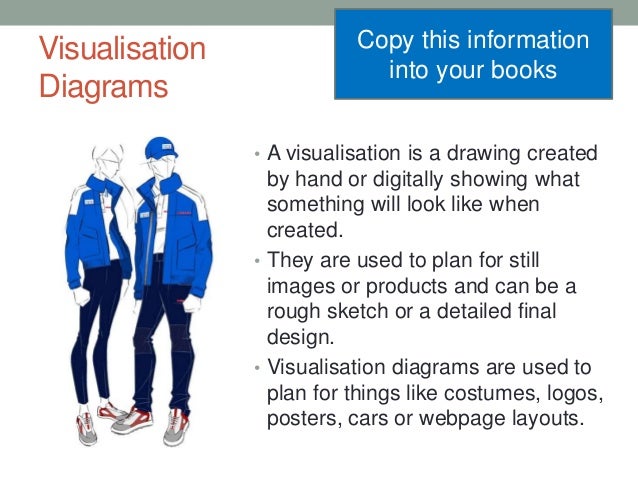 Visualisation Diagrams

Copy this information into your books

• A visualisation is a drawing created by hand or digitally showing what something will look like when created.
• They are used to plan for still images or products and can be a rough sketch or a detailed final design.
• Visualisation diagrams are used to plan for things like costumes, logos, posters, cars or webpage layouts.